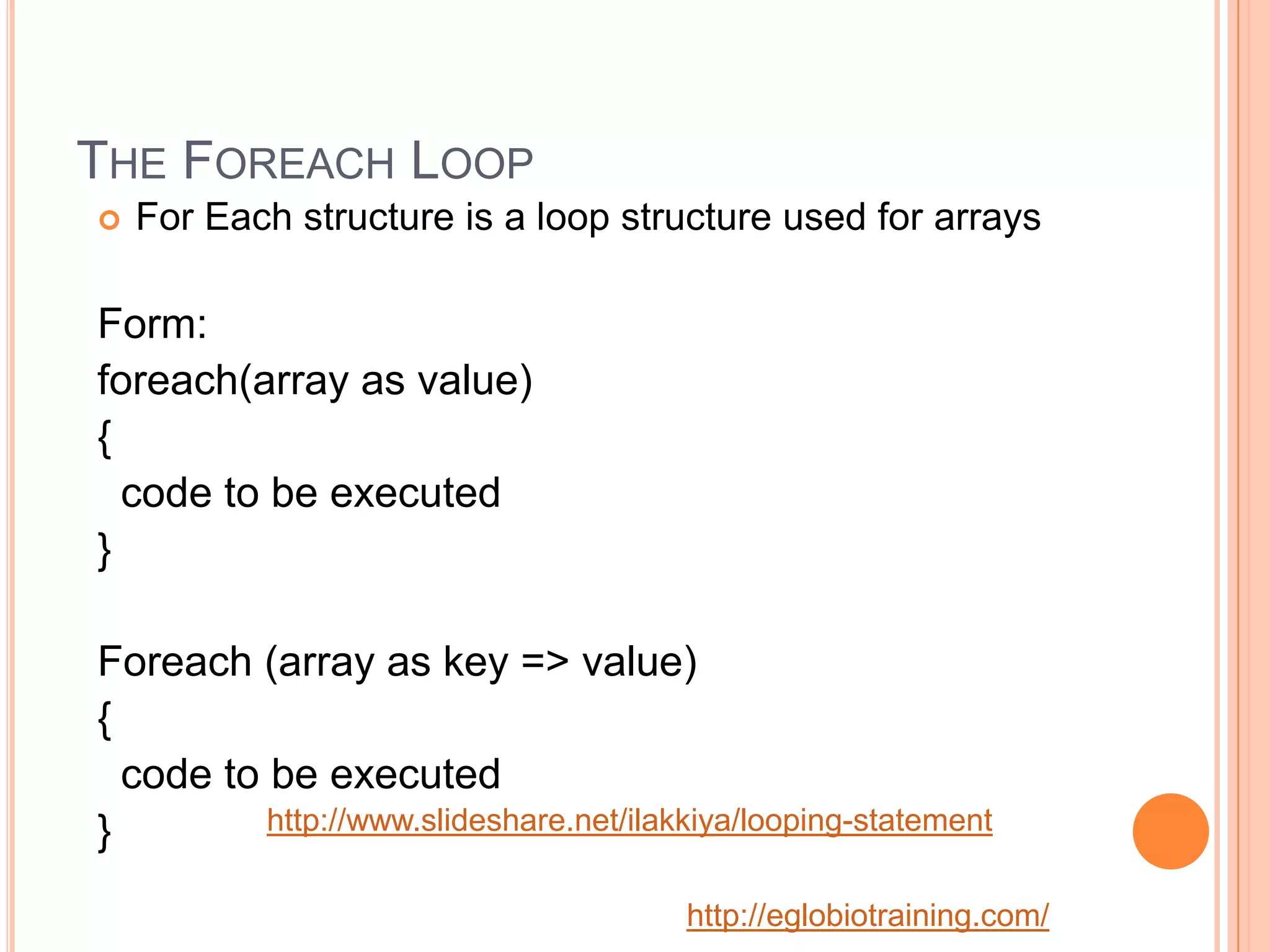 THE FOREACH LOOP

For Each structure is a loop structure used for arrays

Form:
foreach(array as value)
{
code to be executed
}

Foreach (array as key => value)
{
code to be executed
}

http://www.slideshare.net/ilakkiya/looping-statement

http://eglobiotraining.com/